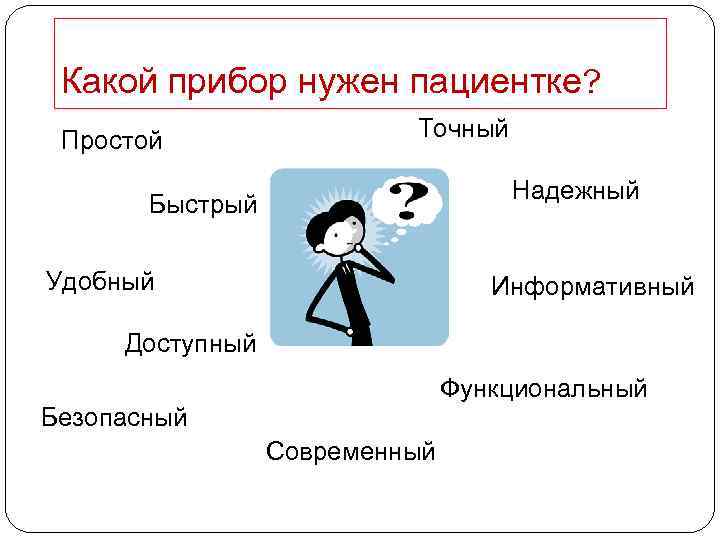 Какой прибор нужен пациентке?

Простой

Точный

Быстрый

?

Надежный

Удобный

Информативный

Доступный

Функциональный

Безопасный

Современный